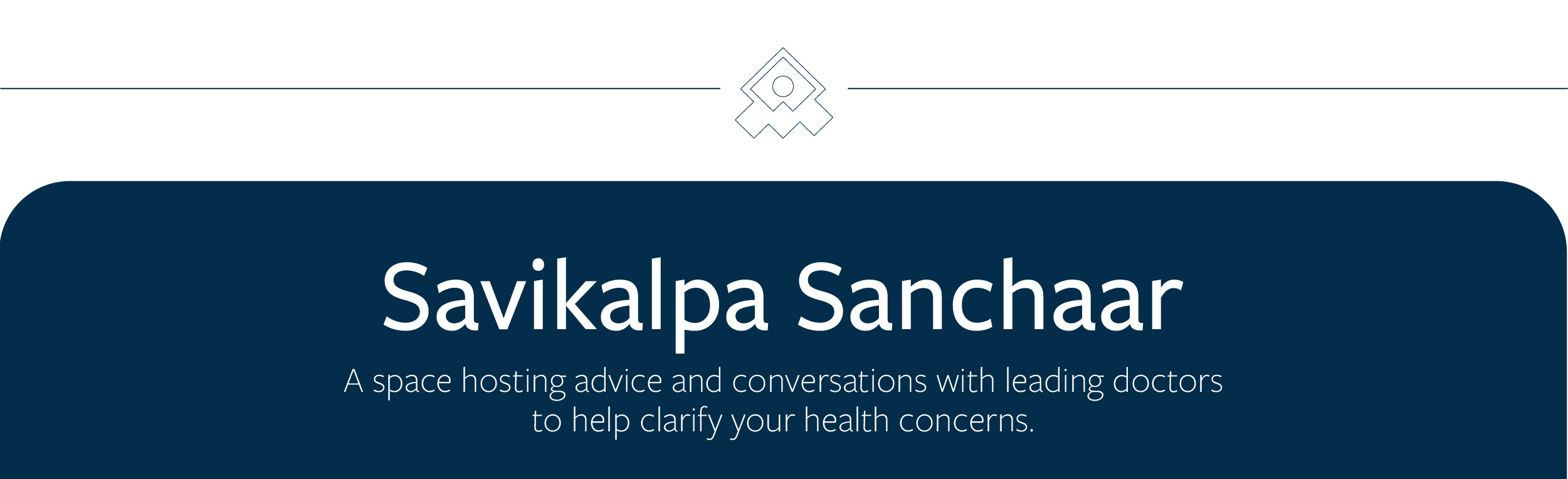 Savikalpa Sanchaar

A space hosting advice and conversations with leading doctors to help clarify your health concerns.